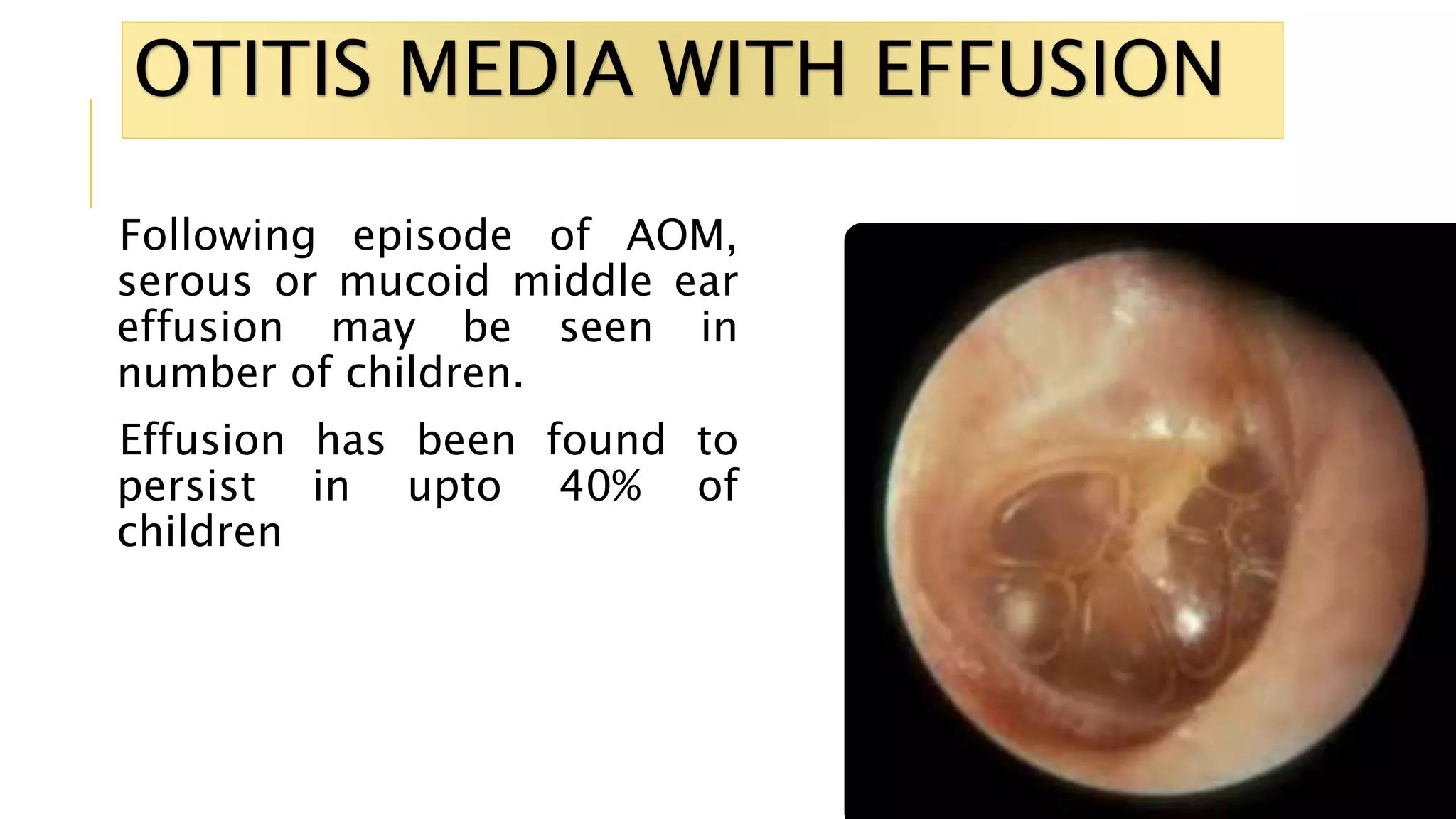 OTITIS MEDIA WITH EFFUSION

Following episode of AOM, serous or mucoid middle ear effusion may be seen in number of children.

Effusion has been found to persist in upto 40% of children